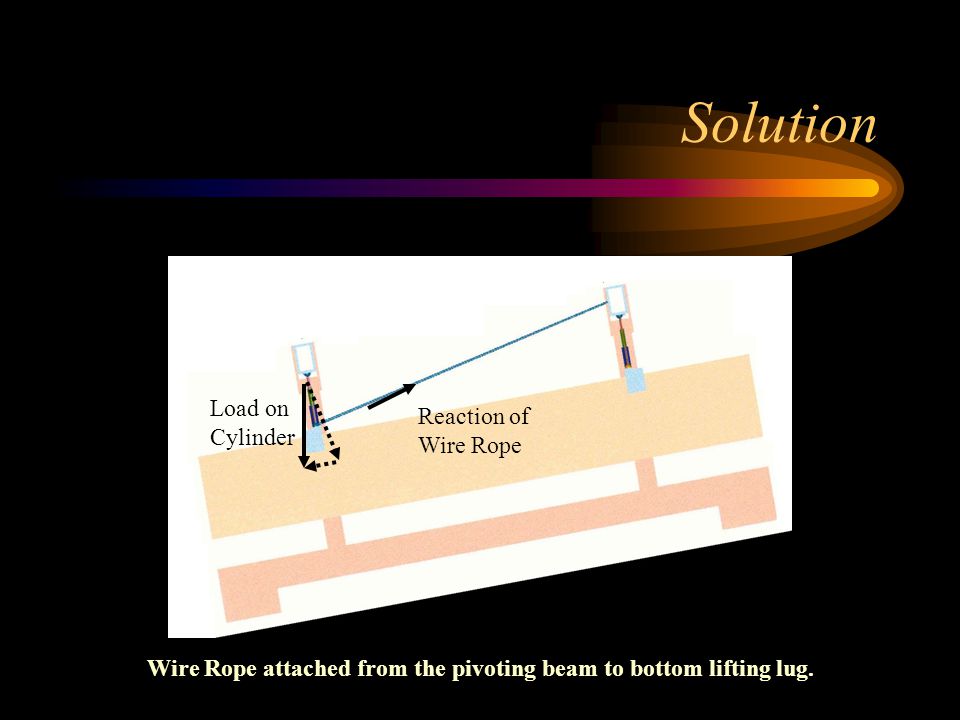 Solution

Load on Cylinder

Reaction of Wire Rope

Wire Rope attached from the pivoting beam to bottom lifting lug.